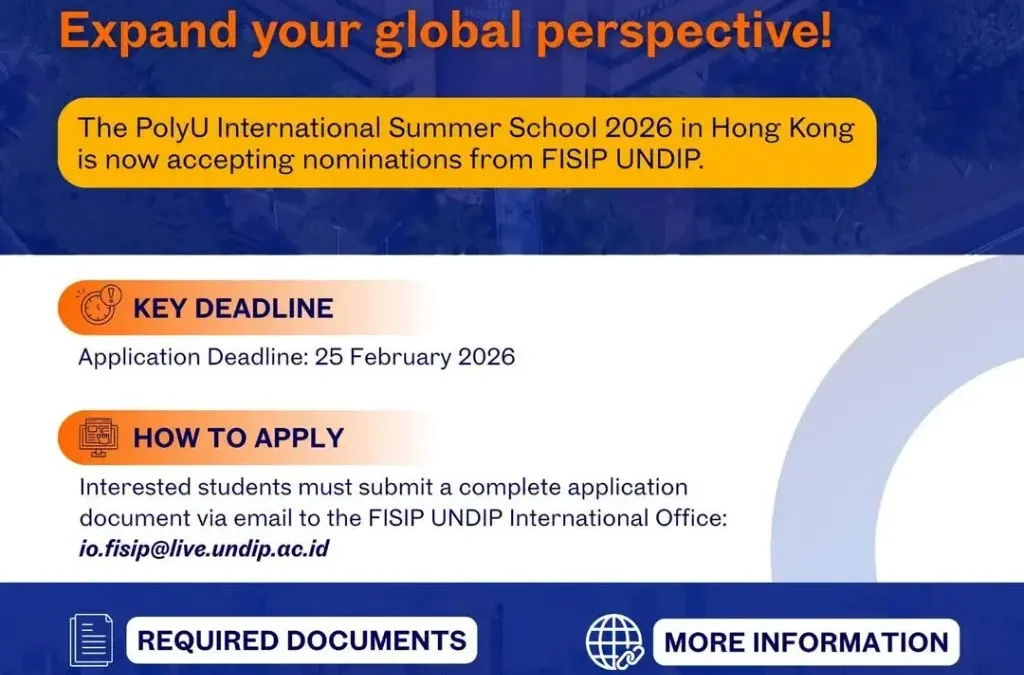 Expand your global perspective!

The PolyU International Summer School 2026 in Hong Kong is now accepting nominations from FISIP UNDIP.

KEY DEADLINE

Application Deadline: 25 February 2026

HOW TO APPLY

Interested students must submit a complete application document via email to the FISIP UNDIP International Office: io.fisip@live.undip.ac.id

REQUIRED DOCUMENTS

MORE INFORMATION